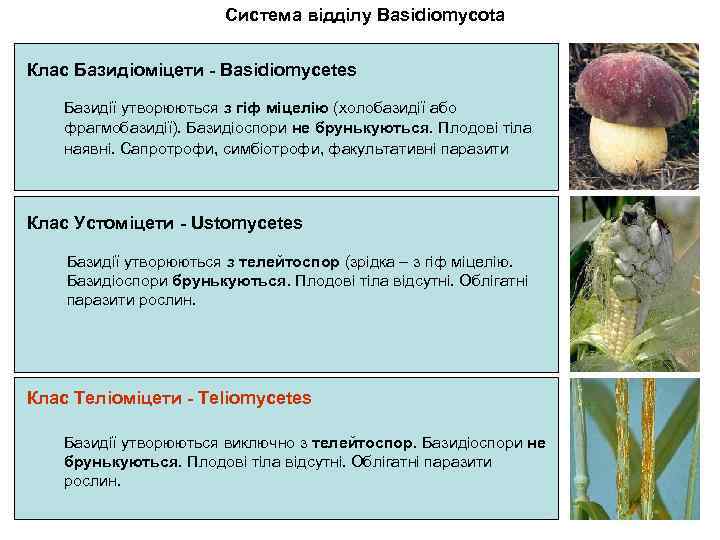 Система відділу Basidiomycota

Клас Базидіоміцети - Basidiomycetes

Базидії утворюються з гіф міцелію (холобазидії або фрагмобазидії). Базидіоспори не брунькуються. Плодові тіла наявні. Сапротрофи, симбіотрофи, факультативні паразити

Клас Устоміцети - Ustomycetes

Базидії утворюються з телейтоспор (зрідка – з гіф міцелію. Базидіоспори брунькуються. Плодові тіла відсутні. Облігатні паразити рослин.

Клас Теліоміцети - Teliomycetes

Базидії утворюються виключно з телейтоспор. Базидіоспори не брунькуються. Плодові тіла відсутні. Облігатні паразити рослин.